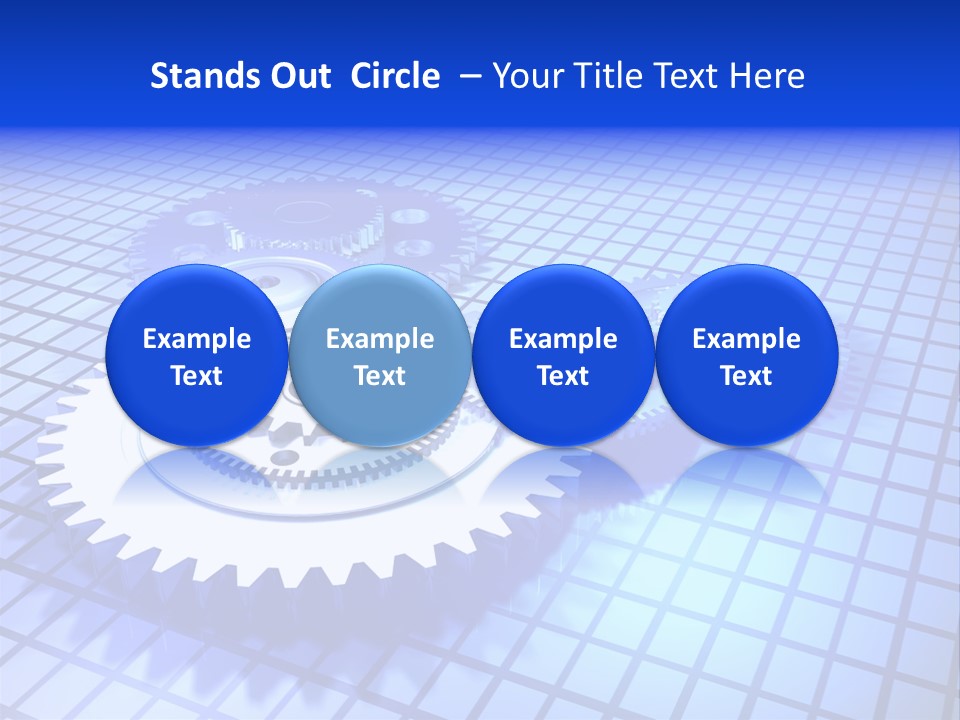 Stands Out Circle – Your Title Text Here

Example Text

Example Text

Example Text

Example Text